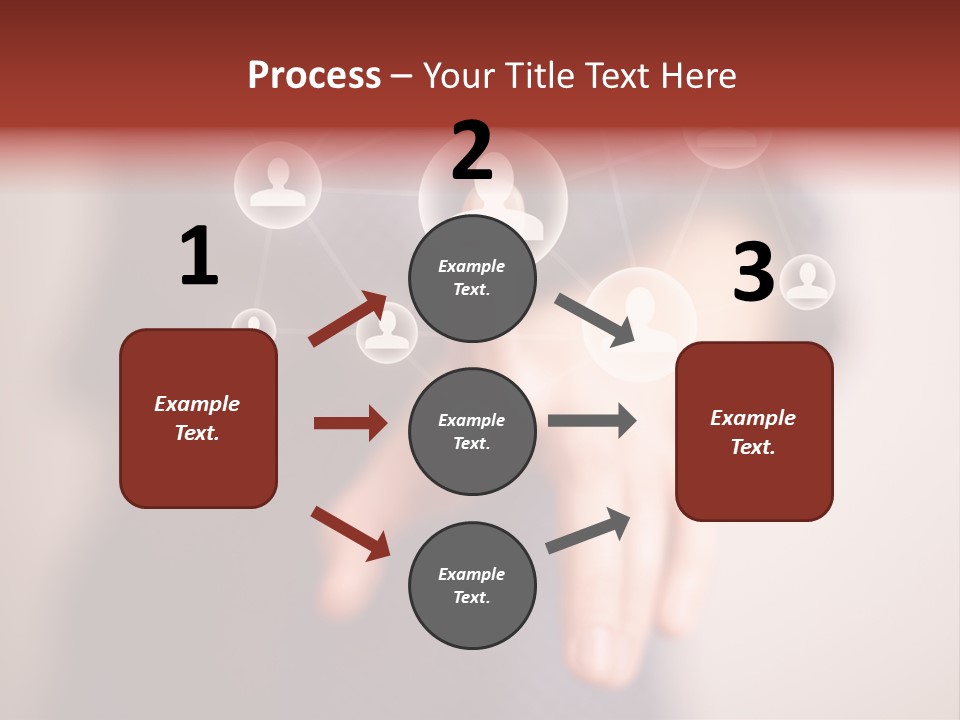 Process – Your Title Text Here

1

Example Text.

2

Example Text.

Example Text.

Example Text.

3

Example Text.